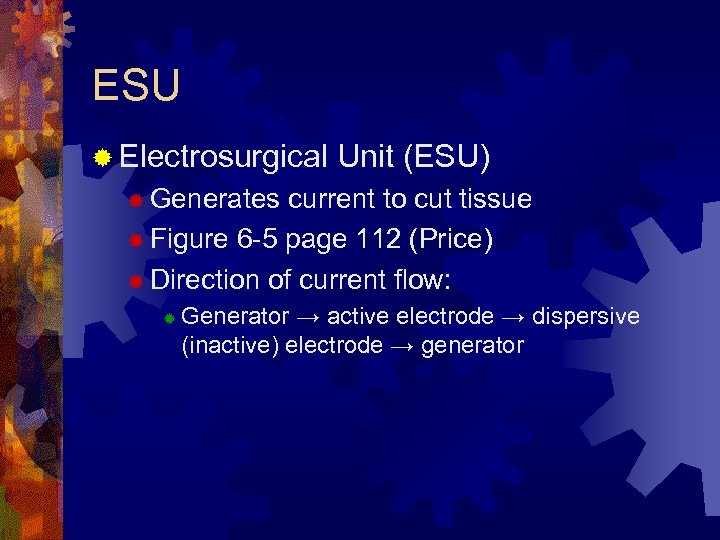 ESU

Electrosurgical Unit (ESU)

Generates current to cut tissue

Figure 6-5 page 112 (Price)

Direction of current flow:

Generator → active electrode → dispersive (inactive) electrode → generator